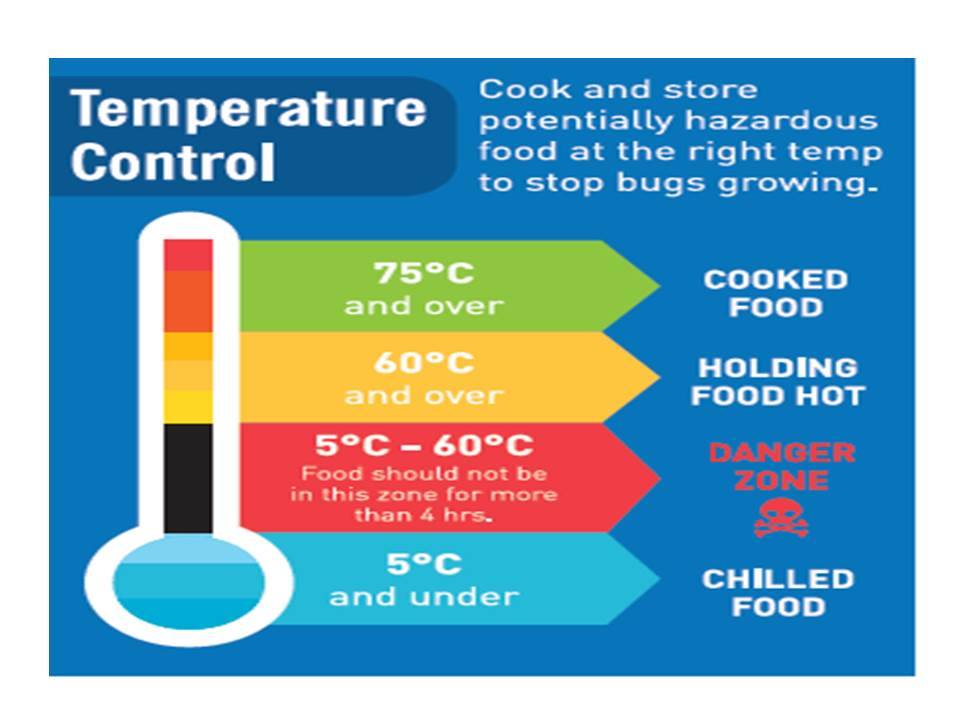 Temperature Control

Cook and store potentially hazardous food at the right temp to stop bugs growing.

75°C and over

COOKED FOOD

60°C and over

HOLDING FOOD HOT

5°C – 60°C
Food should not be in this zone for more than 4 hrs.

DANGER ZONE

5°C and under

CHILLED FOOD